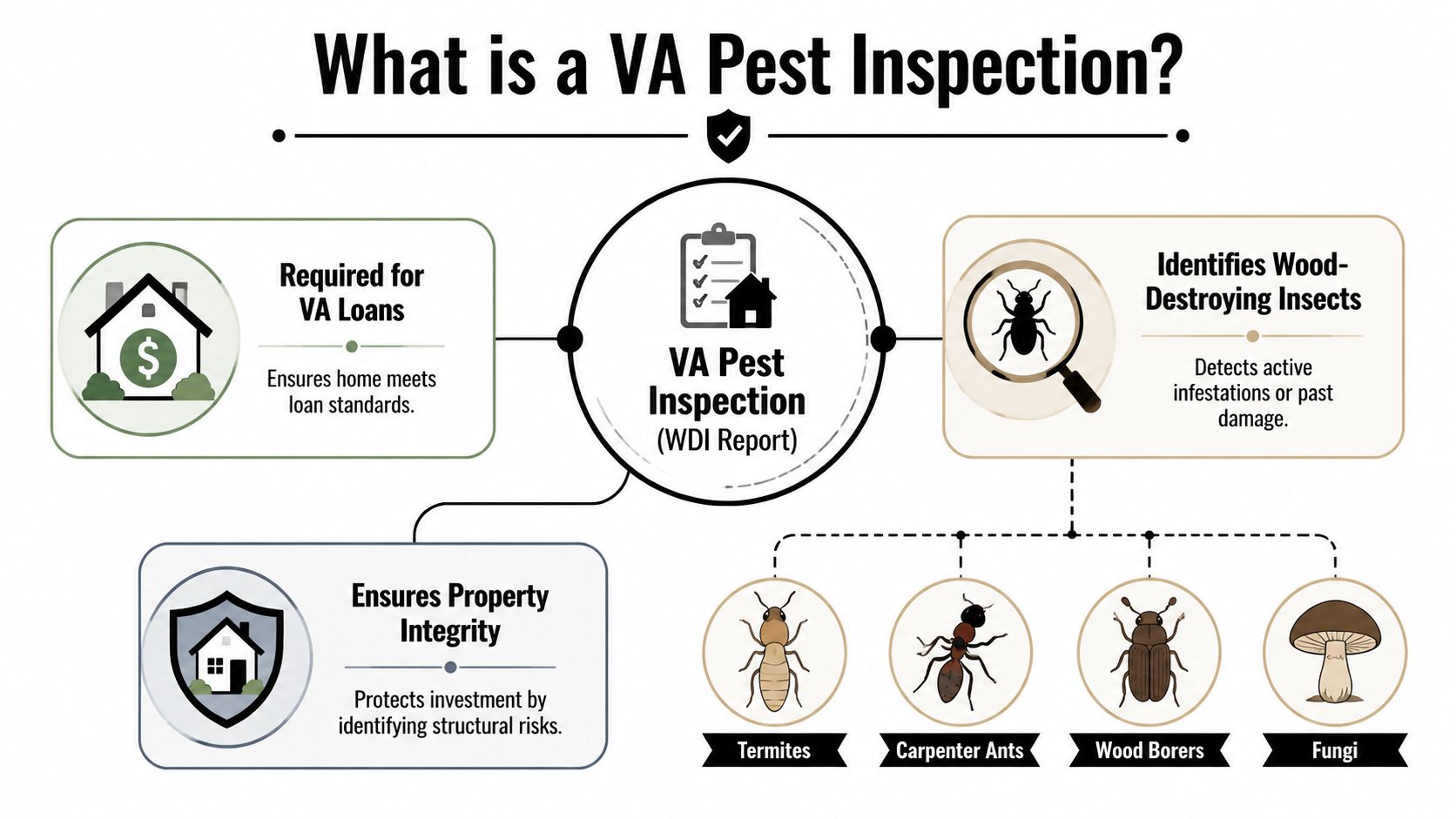 What is a VA Pest Inspection?

Required for VA Loans

Ensures home meets loan standards.

VA Pest Inspection (WDI Report)

Identifies Wood-Destroying Insects

Detects active infestations or past damage.

Ensures Property Integrity

Protects investment by identifying structural risks.

Termites

Carpenter Ants

Wood Borers

Fungi